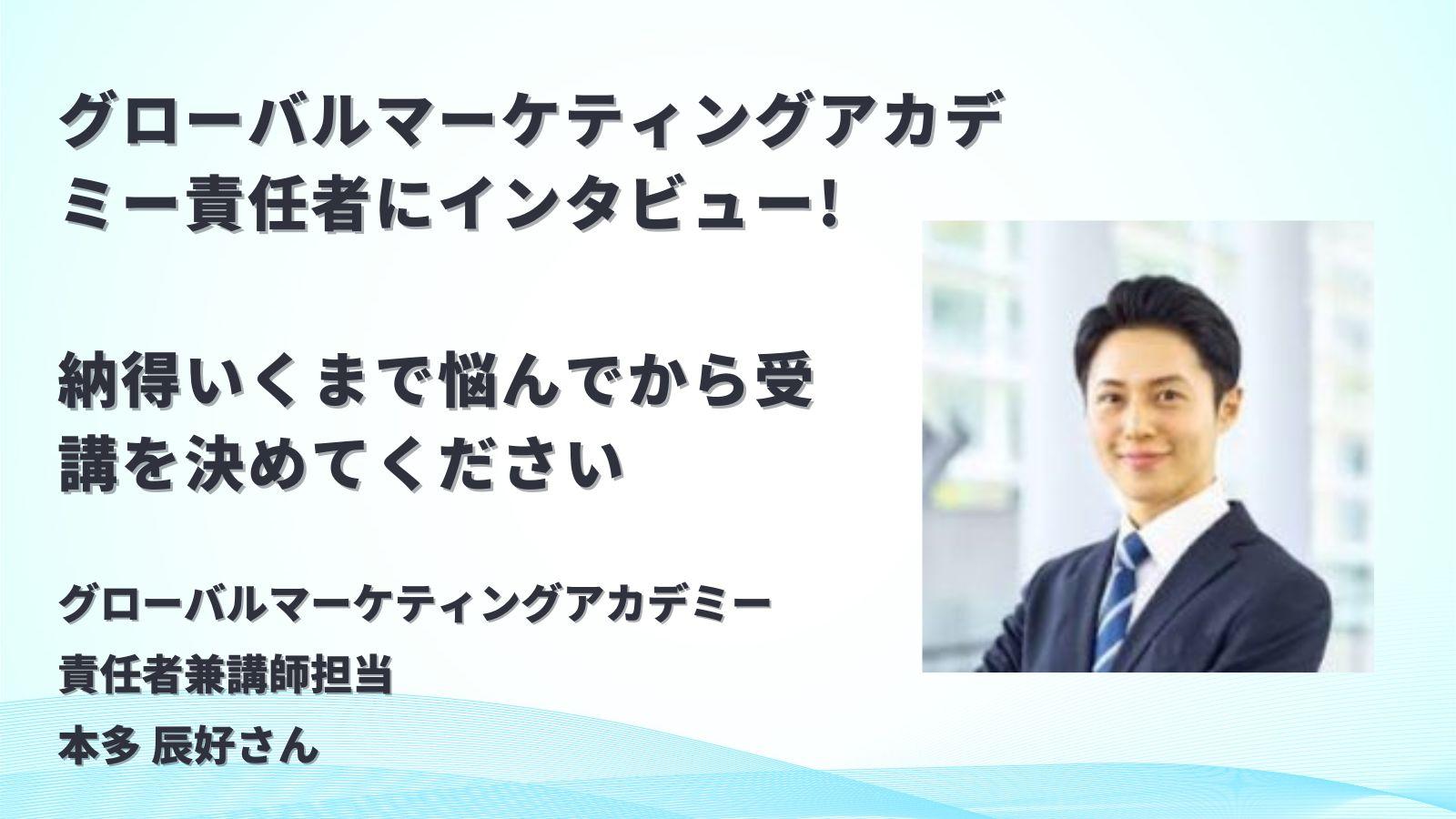 グローバルマーケティングアカデミー責任者にインタビュー!

納得いくまで悩んでから受講を決めてください

グローバルマーケティングアカデミー
責任者兼講師担当
本多 辰好さん